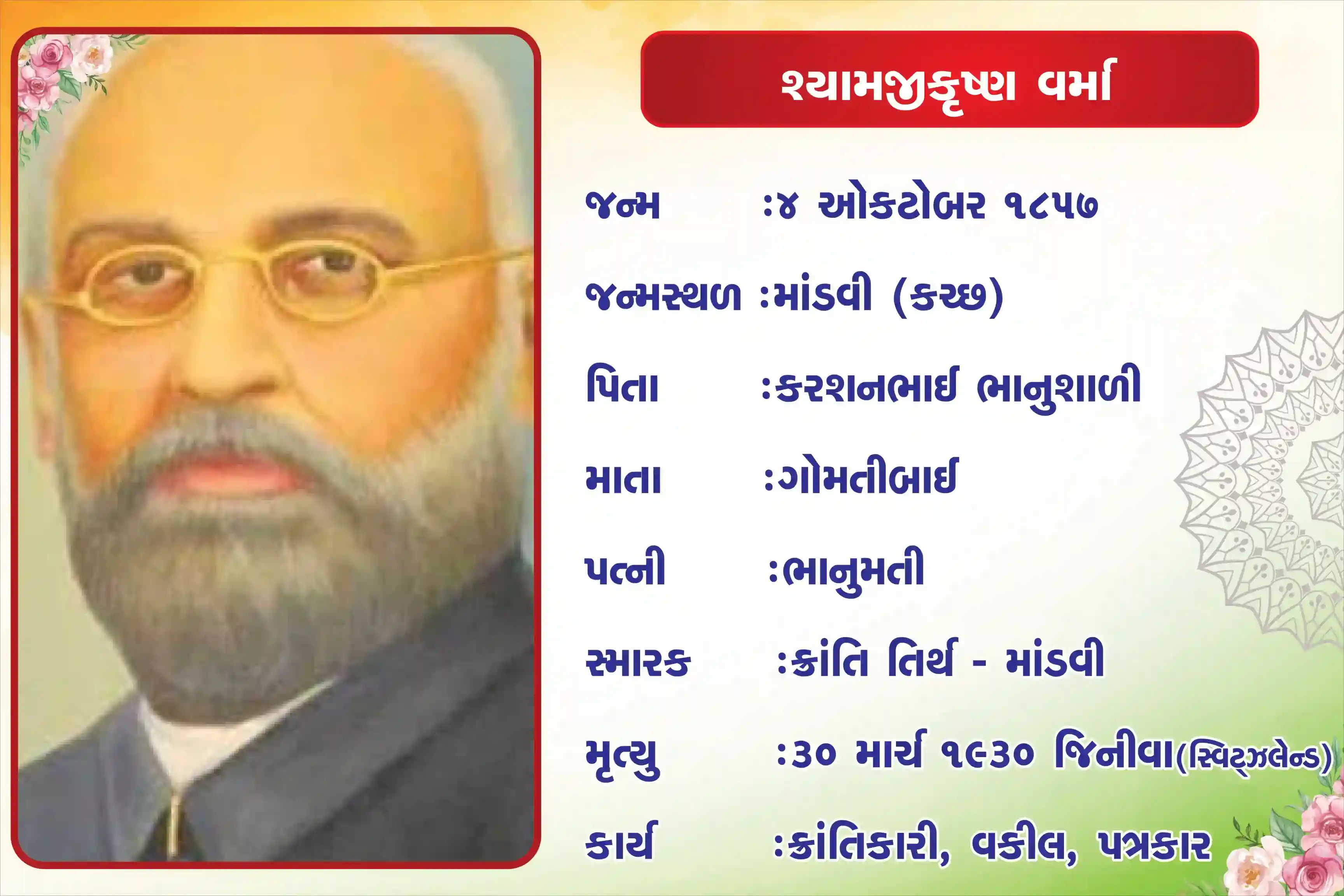 શ્યામજીકૃષ્ણ વર્મા

જન્મ :૪ ઓક્ટોબર ૧૮૫૭

જન્મસ્થળ :માંડવી (કચ્છ)

પિતા :કરશનભાઈ ભાનુશાળી

માતા :ગોમતીબાઈ

પત્ની :ભાનુમતી

સ્મારક :ક્રાંતિ તિર્થ - માંડવી

મૃત્યુ :૩૦ માર્ચ ૧૯૩૦ જિનીવા(સ્વિટ્ઝલેન્ડ)

કાર્ય :ક્રાંતિકારી, વકીલ, પત્રકાર